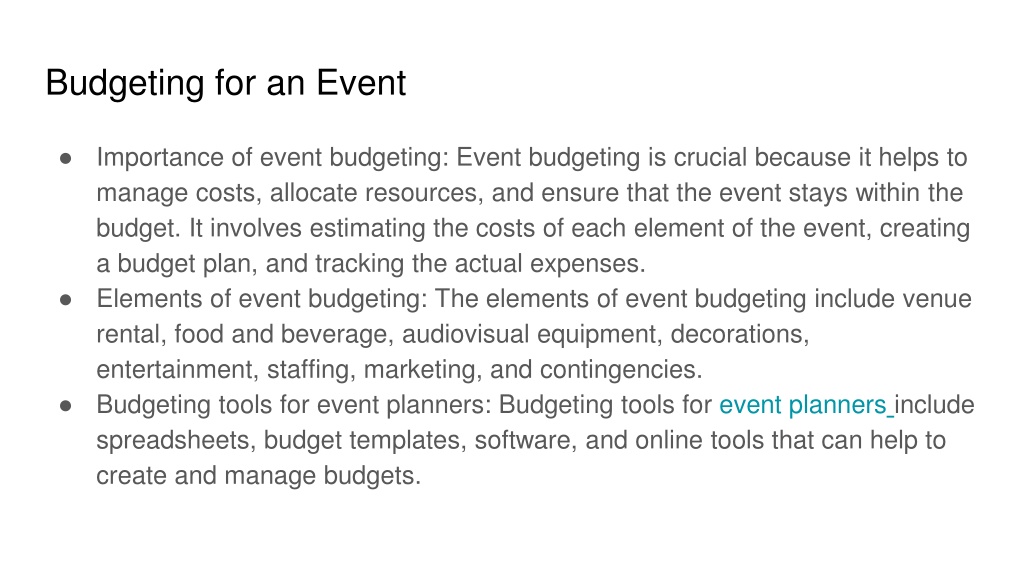 Budgeting for an Event

● Importance of event budgeting: Event budgeting is crucial because it helps to manage costs, allocate resources, and ensure that the event stays within the budget. It involves estimating the costs of each element of the event, creating a budget plan, and tracking the actual expenses.
● Elements of event budgeting: The elements of event budgeting include venue rental, food and beverage, audiovisual equipment, decorations, entertainment, staffing, marketing, and contingencies.
● Budgeting tools for event planners: Budgeting tools for event planners include spreadsheets, budget templates, software, and online tools that can help to create and manage budgets.